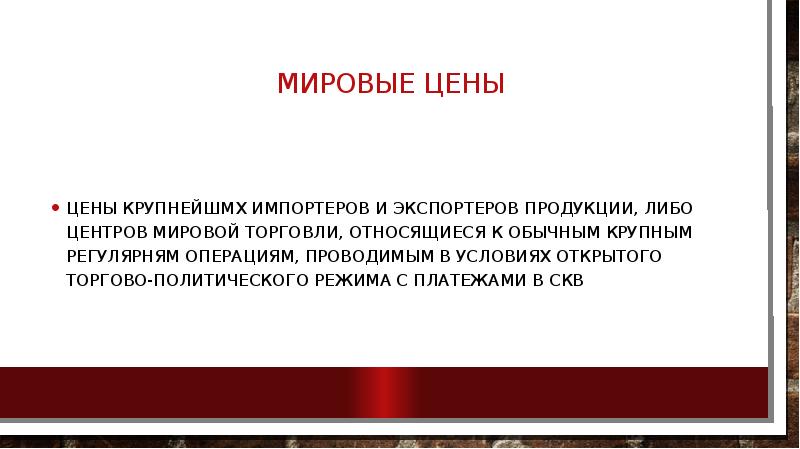 МИРОВЫЕ ЦЕНЫ

• ЦЕНЫ КРУПНЕЙШМХ ИМПОРТЕРОВ И ЭКСПОРТЕРОВ ПРОДУКЦИИ, ЛИБО ЦЕНТРОВ МИРОВОЙ ТОРГОВЛИ, ОТНОСЯЩИЕСЯ К ОБЫЧНЫМ КРУПНЫМ РЕГУЛЯРНЯМ ОПЕРАЦИЯМ, ПРОВОДИМЫМ В УСЛОВИЯХ ОТКРЫТОГО ТОРГОВО-ПОЛИТИЧЕСКОГО РЕЖИМА С ПЛАТЕЖАМИ В СКВ